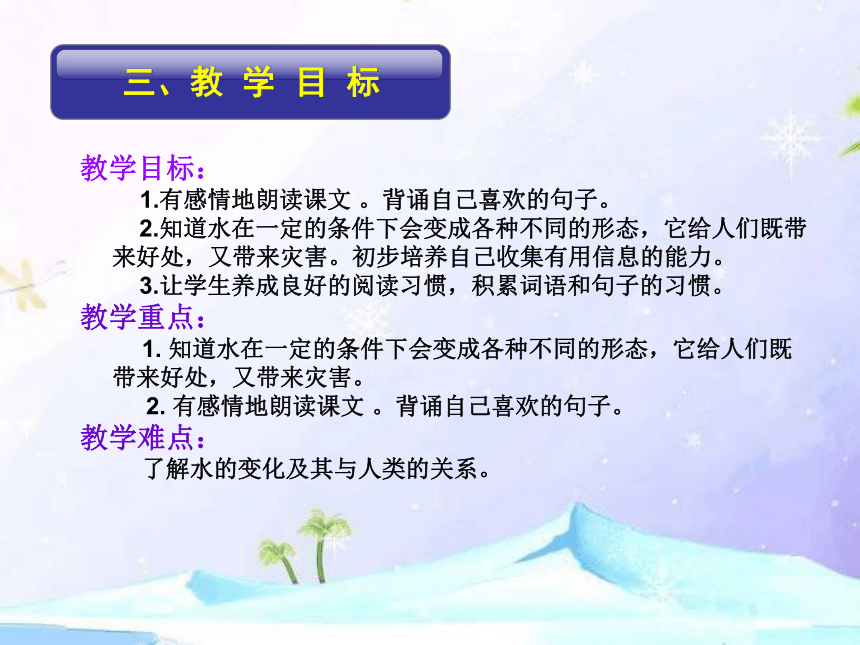 三、教 学 目 标

教学目标：

1.有感情地朗读课文 。背诵自己喜欢的句子。

2.知道水在一定的条件下会变成各种不同的形态，它给人们既带来好处，又带来灾害。初步培养自己收集有用信息的能力。

3.让学生养成良好的阅读习惯，积累词语和句子的习惯。

教学重点：

1. 知道水在一定的条件下会变成各种不同的形态，它给人们既带来好处，又带来灾害。

2. 有感情地朗读课文 。背诵自己喜欢的句子。

教学难点：

了解水的变化及其与人类的关系。